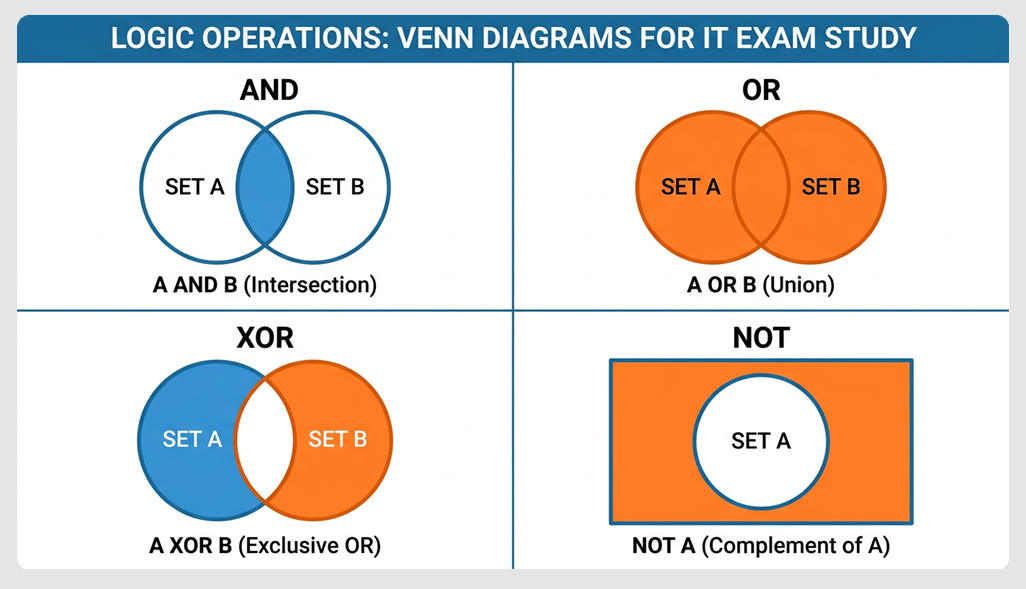 LOGIC OPERATIONS: VENN DIAGRAMS FOR IT EXAM STUDY

AND

SET A

SET B

A AND B (Intersection)

OR

SET A

SET B

A OR B (Union)

XOR

SET A

SET B

A XOR B (Exclusive OR)

NOT

SET A

NOT A (Complement of A)